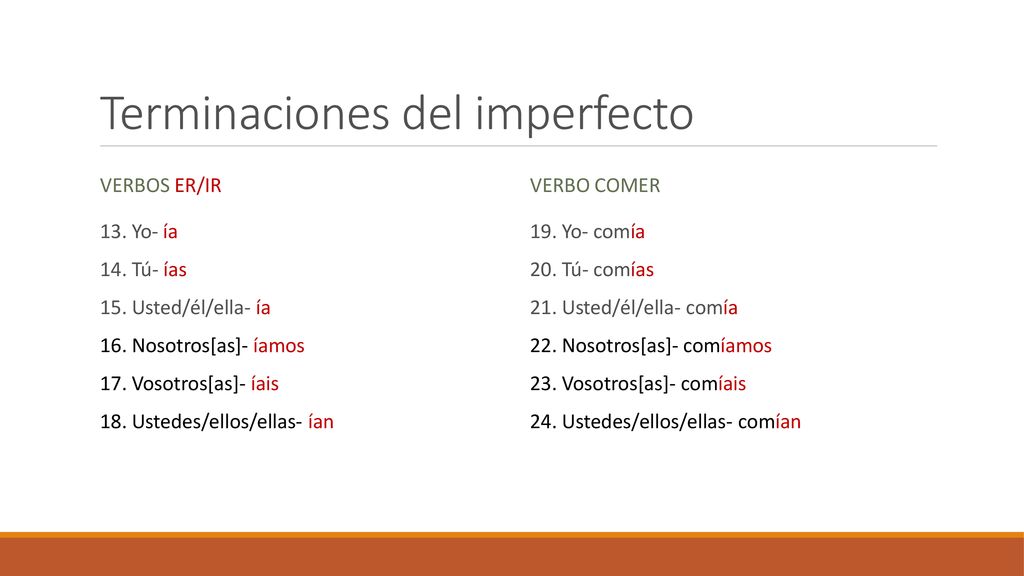 Terminaciones del imperfecto

VERBOS ER/IR

13. Yo- ía

14. Tú- ías

15. Usted/él/ella- ía

16. Nosotros[as]- íamos

17. Vosotros[as]- íais

18. Ustedes/ellos/ellas- ían

VERBO COMER

19. Yo- comía

20. Tú- comías

21. Usted/él/ella- comía

22. Nosotros[as]- comíamos

23. Vosotros[as]- comíais

24. Ustedes/ellos/ellas- comían